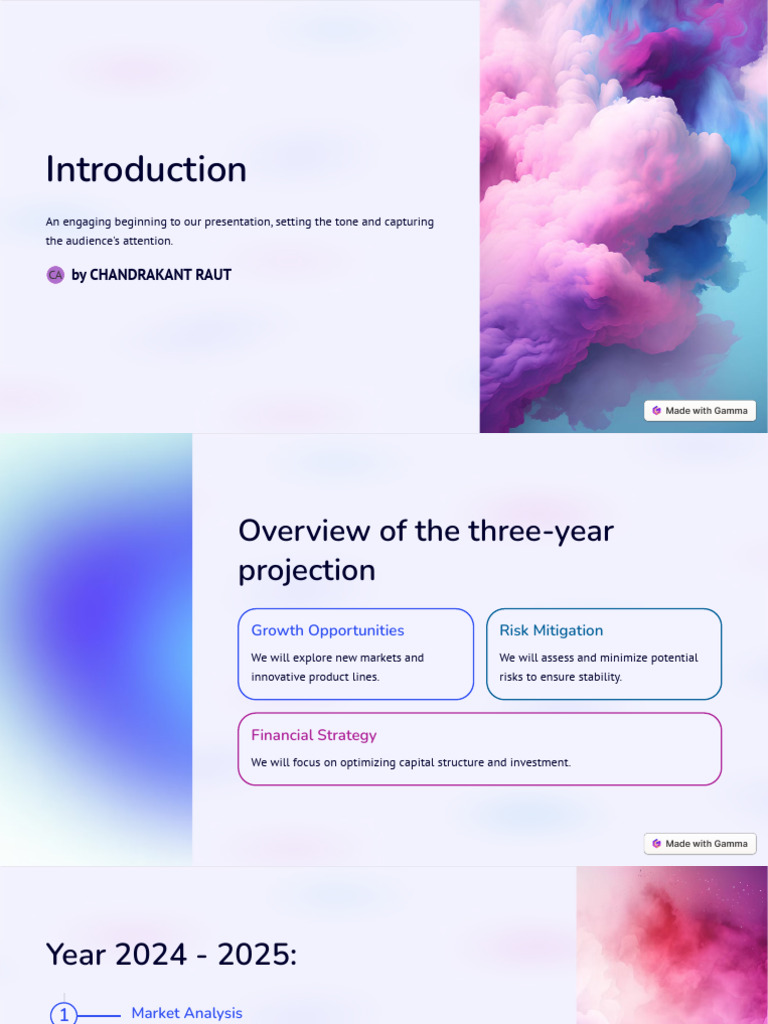 Introduction

An engaging beginning to our presentation, setting the tone and capturing the audience's attention.

CA by CHANDRAKANT RAUT

Made with Gamma

Overview of the three-year projection

Growth Opportunities

We will explore new markets and innovative product lines.

Risk Mitigation

We will assess and minimize potential risks to ensure stability.

Financial Strategy

We will focus on optimizing capital structure and investment.

Made with Gamma

Year 2024 - 2025:

1 Market Analysis